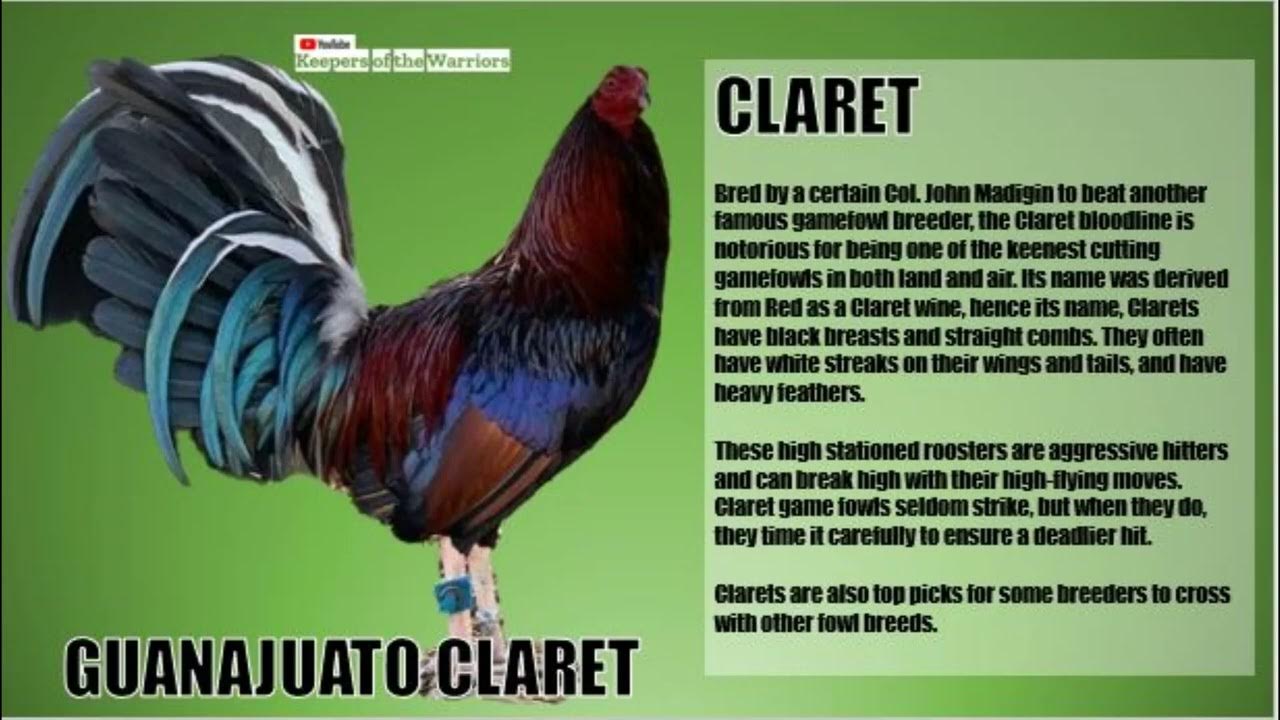 YouTube
Keepers of the Warriors

CLARET

Bred by a certain Col. John Madigin to beat another famous gamefowl breeder, the Claret bloodline is notorious for being one of the keenest cutting gamefowls in both land and air. Its name was derived from Red as a Claret wine, hence its name, Clarets have black breasts and straight combs. They often have white streaks on their wings and tails, and have heavy feathers.

These high stationed roosters are aggressive hitters and can break high with their high-flying moves. Claret game fowls seldom strike, but when they do, they time it carefully to ensure a deadlier hit.

Clarets are also top picks for some breeders to cross with other fowl breeds.

GUANAJUATO CLARET